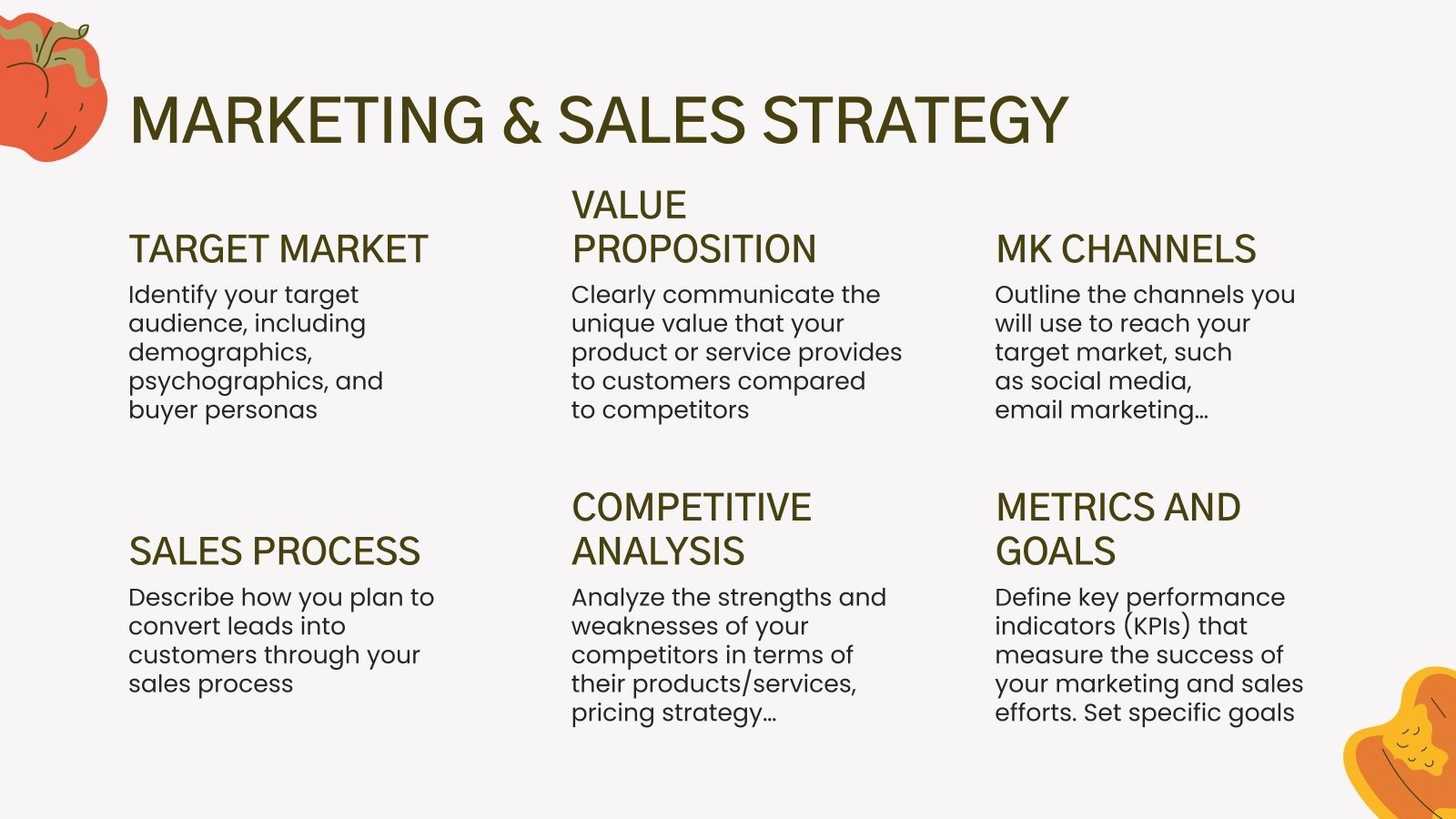 MARKETING & SALES STRATEGY

TARGET MARKET

Identify your target audience, including demographics, psychographics, and buyer personas

VALUE PROPOSITION

Clearly communicate the unique value that your product or service provides to customers compared to competitors

MK CHANNELS

Outline the channels you will use to reach your target market, such as social media, email marketing...

SALES PROCESS

Describe how you plan to convert leads into customers through your sales process

COMPETITIVE ANALYSIS

Analyze the strengths and weaknesses of your competitors in terms of their products/services, pricing strategy...

METRICS AND GOALS

Define key performance indicators (KPIs) that measure the success of your marketing and sales efforts. Set specific goals